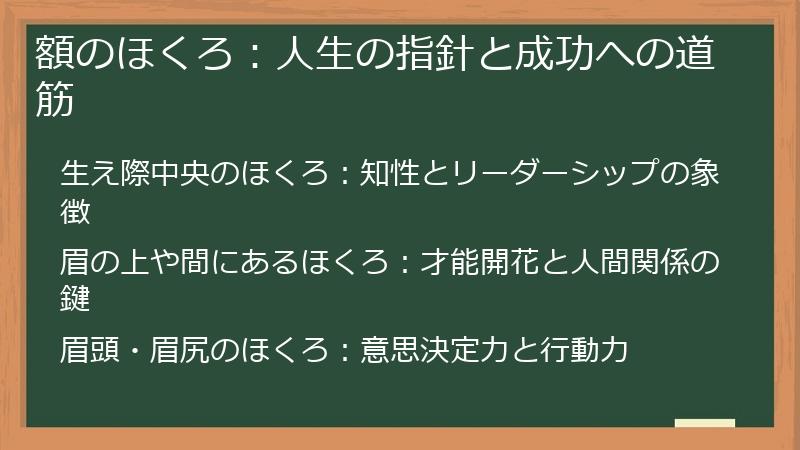 額のほくろ：人生の指針と成功への道筋

生え際中央のほくろ：知性とリーダーシップの象徴

眉の上や間にあるほくろ：才能開花と人間関係の鍵

眉頭・眉尻のほくろ：意思決定力と行動力